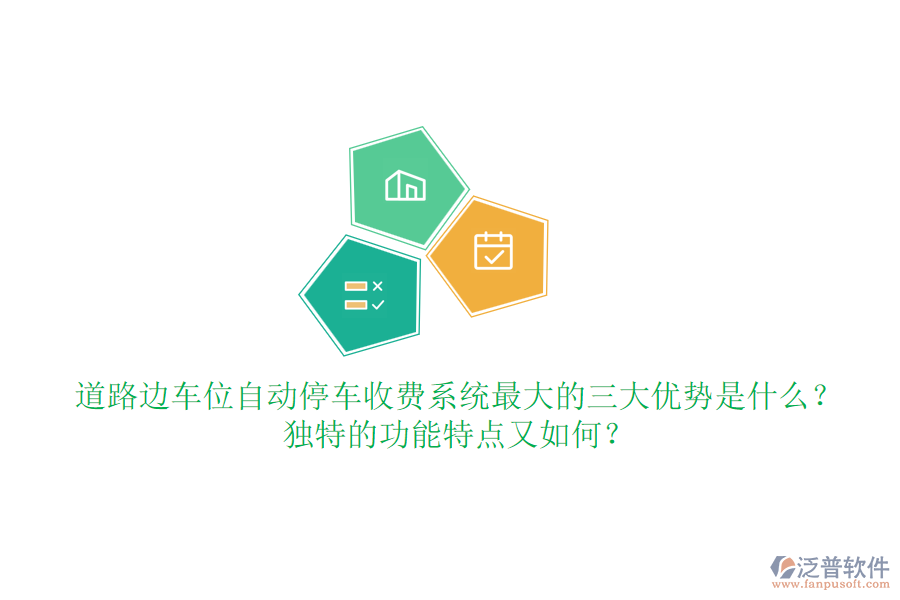 道路边车位自动停车收费系统最大的三大优势是什么？
独特的功能特点又如何？

泛普软件
www.fanpusoft.com